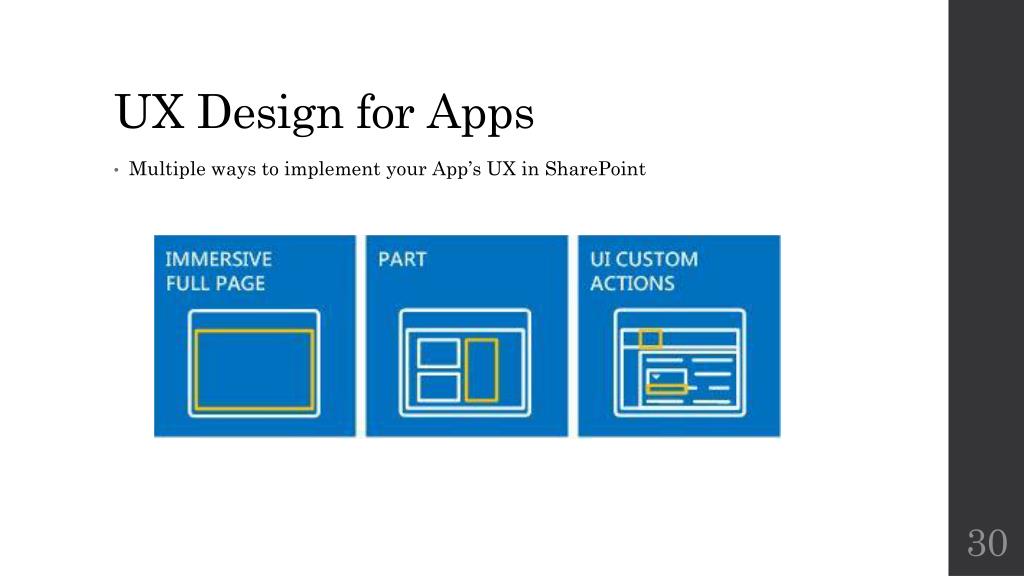 UX Design for Apps

• Multiple ways to implement your App's UX in SharePoint

IMMERSIVE FULL PAGE

PART

UI CUSTOM ACTIONS

30